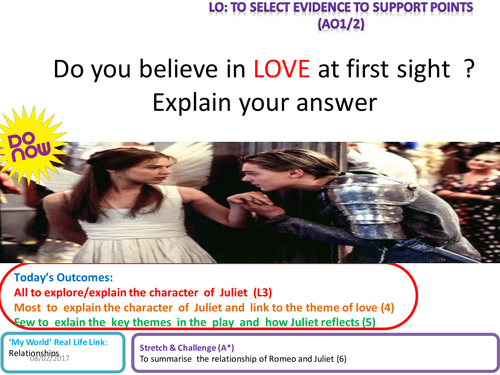 LO: TO SELECT EVIDENCE TO SUPPORT POINTS (AO1/2)

Do you believe in LOVE at first sight ? Explain your answer

DO NOW

Today's Outcomes:
All to explore/explain the character of Juliet (L3)
Most to explain the character of Juliet and link to the theme of love (4)
Few to exlain the key themes in the play and how Juliet reflects (5)

'My World' Real Life Link:
Relationships
08/02/2017

Stretch & Challenge (A*)
To summarise the relationship of Romeo and Juliet (6)